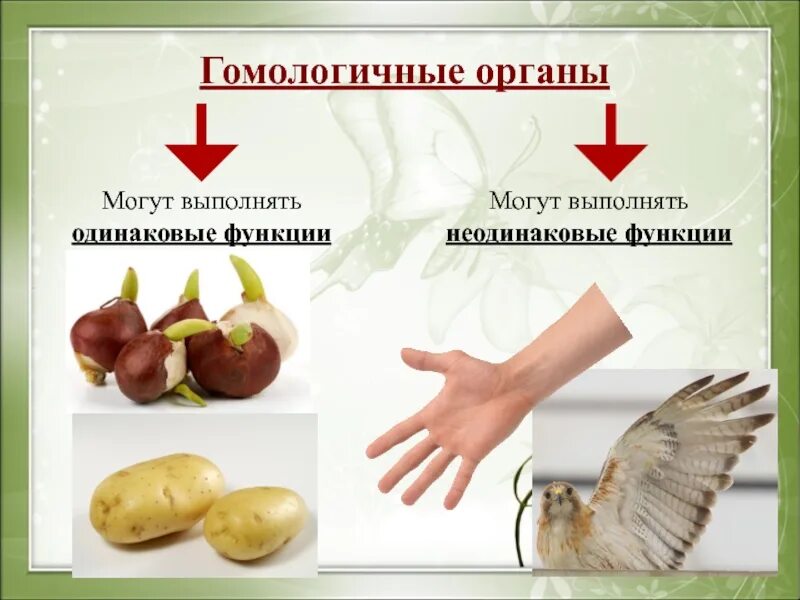 Гомологичные органы

Могут выполнять одинаковые функции

Могут выполнять неодинаковые функции